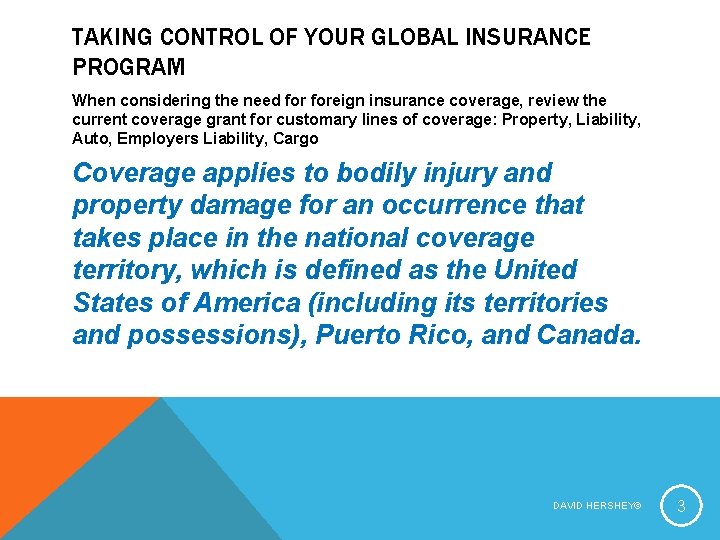 TAKING CONTROL OF YOUR GLOBAL INSURANCE PROGRAM

When considering the need for foreign insurance coverage, review the current coverage grant for customary lines of coverage: Property, Liability, Auto, Employers Liability, Cargo

Coverage applies to bodily injury and property damage for an occurrence that takes place in the national coverage territory, which is defined as the United States of America (including its territories and possessions), Puerto Rico, and Canada.

DAVID HERSHEY©

3